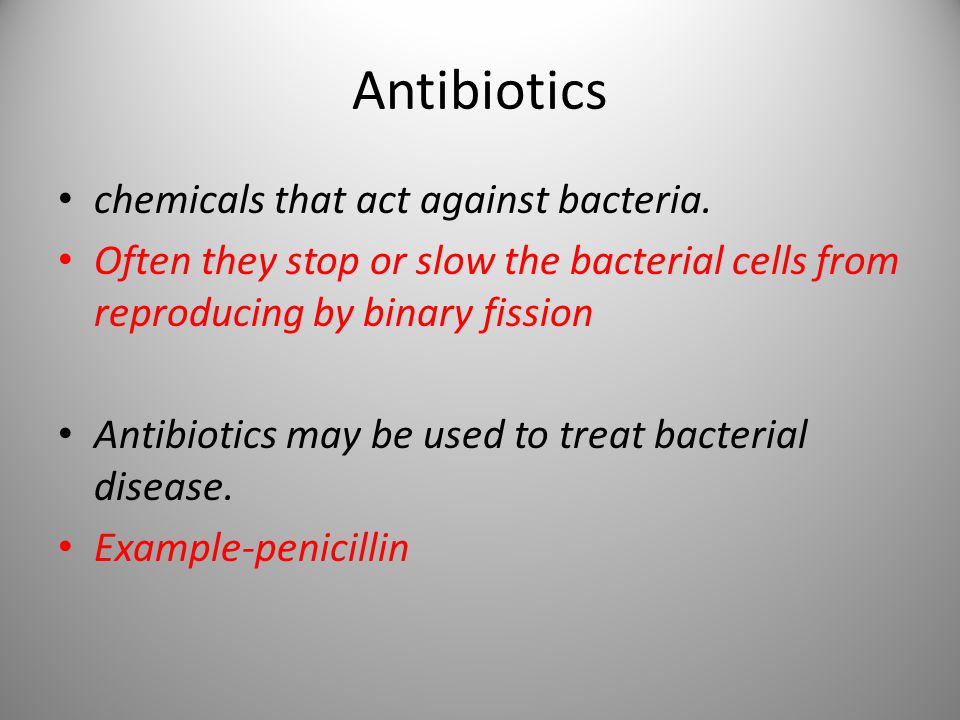 Antibiotics

• chemicals that act against bacteria.
• Often they stop or slow the bacterial cells from reproducing by binary fission

• Antibiotics may be used to treat bacterial disease.
• Example-penicillin